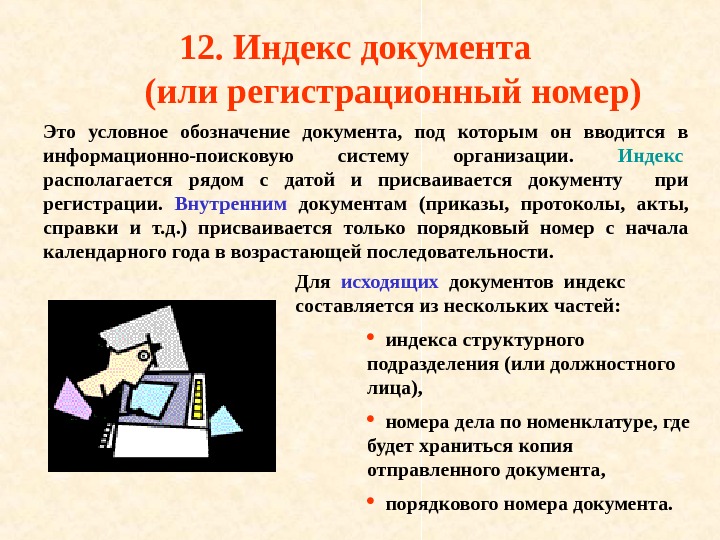 12. Индекс документа
(или регистрационный номер)

Это условное обозначение документа, под которым он вводится в информационно-поисковую систему организации. Индекс располагается рядом с датой и присваивается документу при регистрации. Внутренним документам (приказы, протоколы, акты, справки и т.д.) присваивается только порядковый номер с начала календарного года в возрастающей последовательности.

Для исходящих документов индекс составляется из нескольких частей:

• индекса структурного подразделения (или должностного лица),

• номера дела по номенклатуре, где будет храниться копия отправленного документа,

• порядкового номера документа.